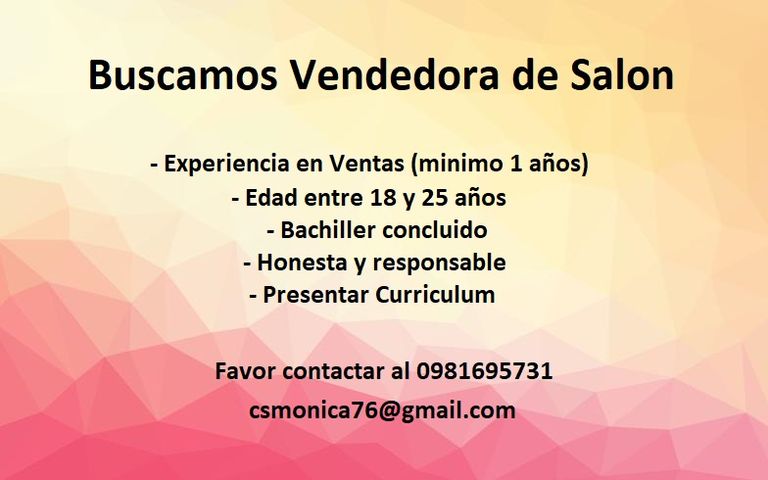 Buscamos Vendedora de Salon

- Experiencia en Ventas (minimo 1 años)
- Edad entre 18 y 25 años
- Bachiller concluido
- Honesta y responsable
- Presentar Curriculum

Favor contactar al 0981695731
csmonica76@gmail.com